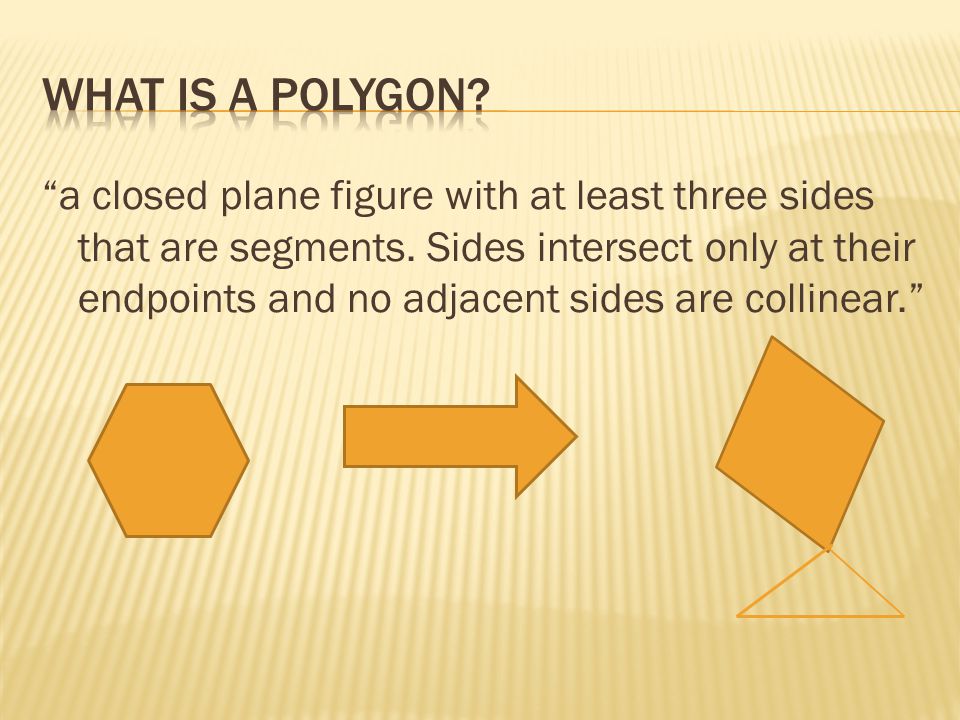 WHAT IS A POLYGON?

“a closed plane figure with at least three sides that are segments. Sides intersect only at their endpoints and no adjacent sides are collinear.”